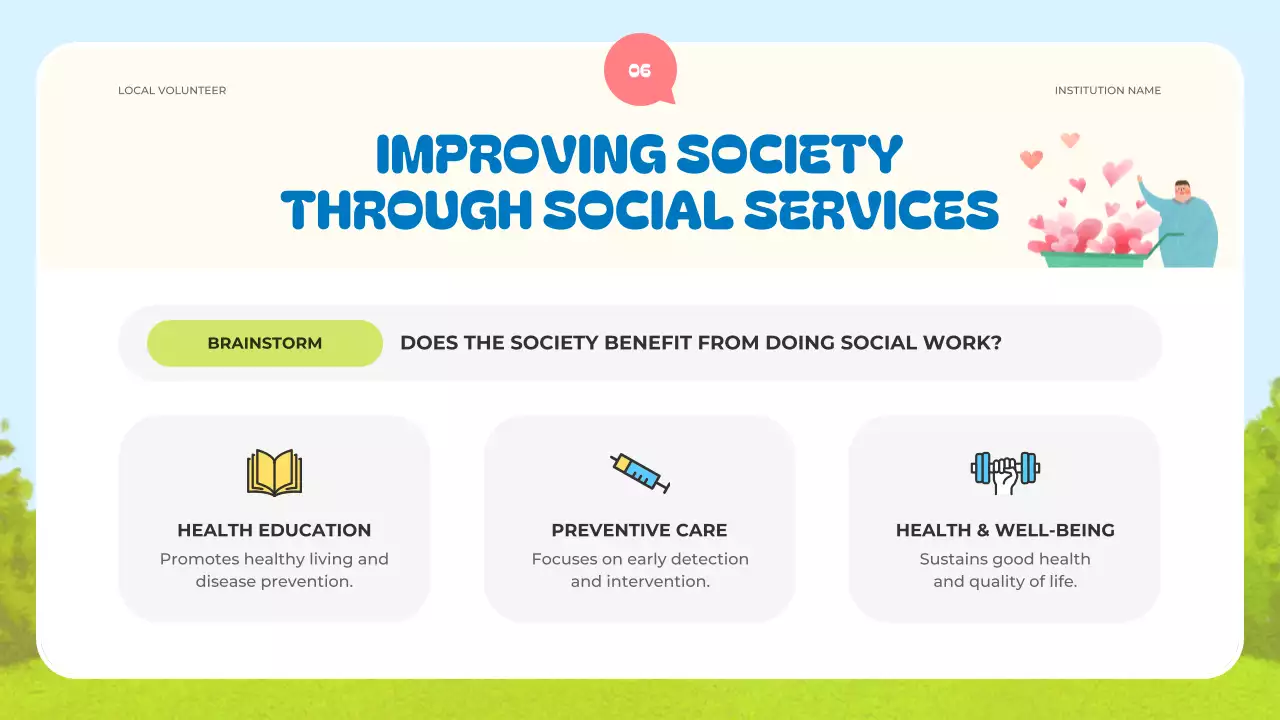 LOCAL VOLUNTEER

06

INSTITUTION NAME

IMPROVING SOCIETY THROUGH SOCIAL SERVICES

BRAINSTORM

DOES THE SOCIETY BENEFIT FROM DOING SOCIAL WORK?

HEALTH EDUCATION
Promotes healthy living and disease prevention.

PREVENTIVE CARE
Focuses on early detection and intervention.

HEALTH & WELL-BEING
Sustains good health and quality of life.